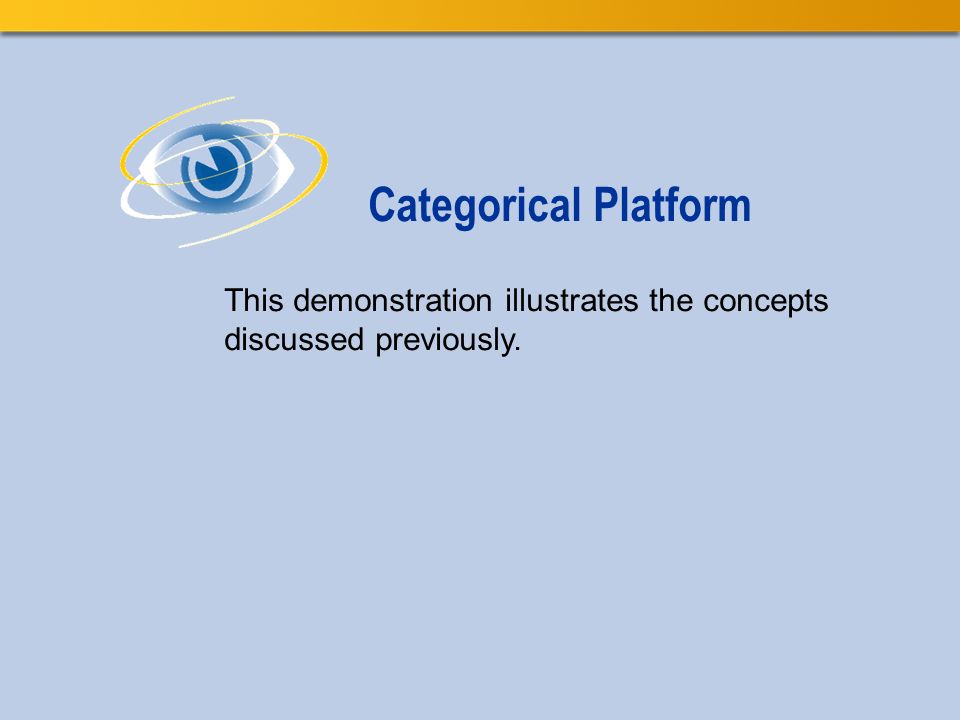 Categorical Platform

This demonstration illustrates the concepts discussed previously.